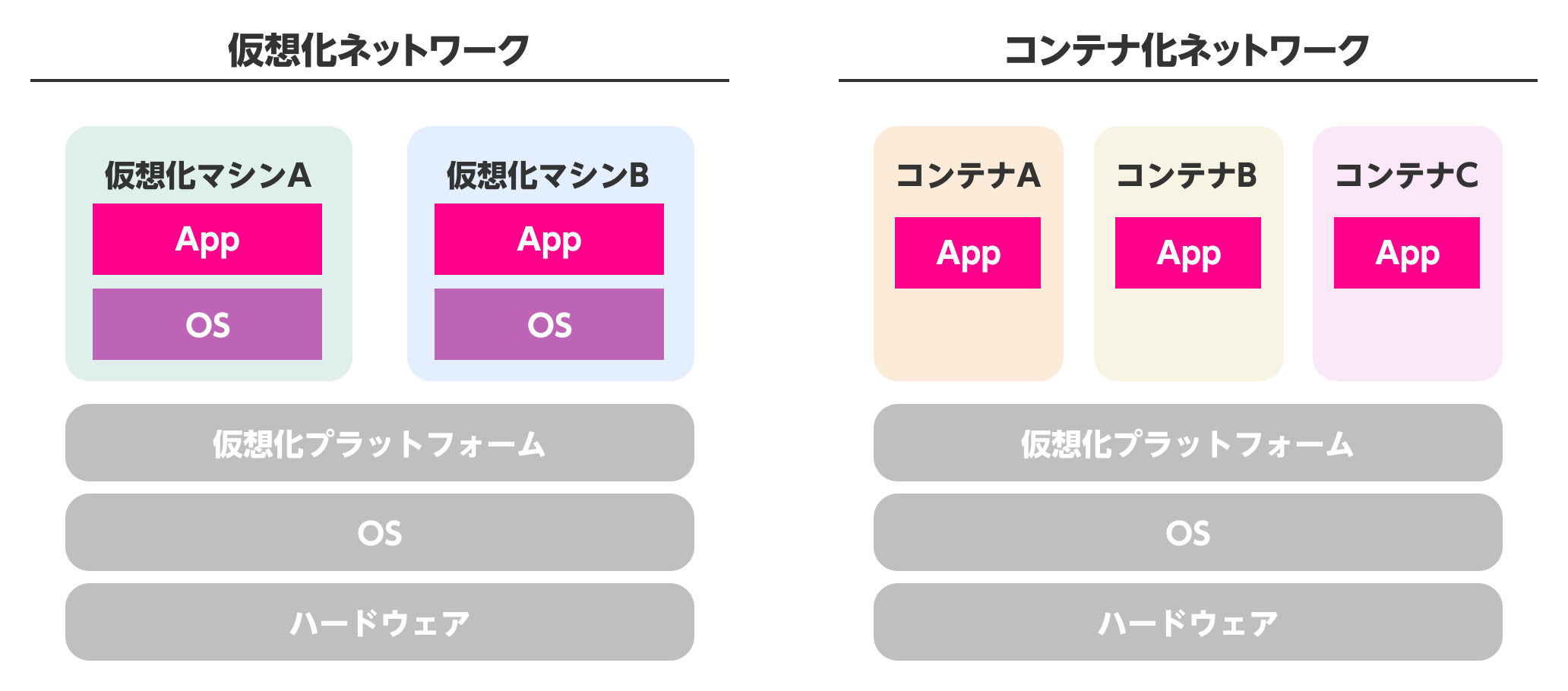 仮想化ネットワーク

仮想化マシンA

App

OS

仮想化マシンB

App

OS

仮想化プラットフォーム

OS

ハードウェア

コンテナ化ネットワーク

コンテナA

App

コンテナB

App

コンテナC

App

仮想化プラットフォーム

OS

ハードウェア